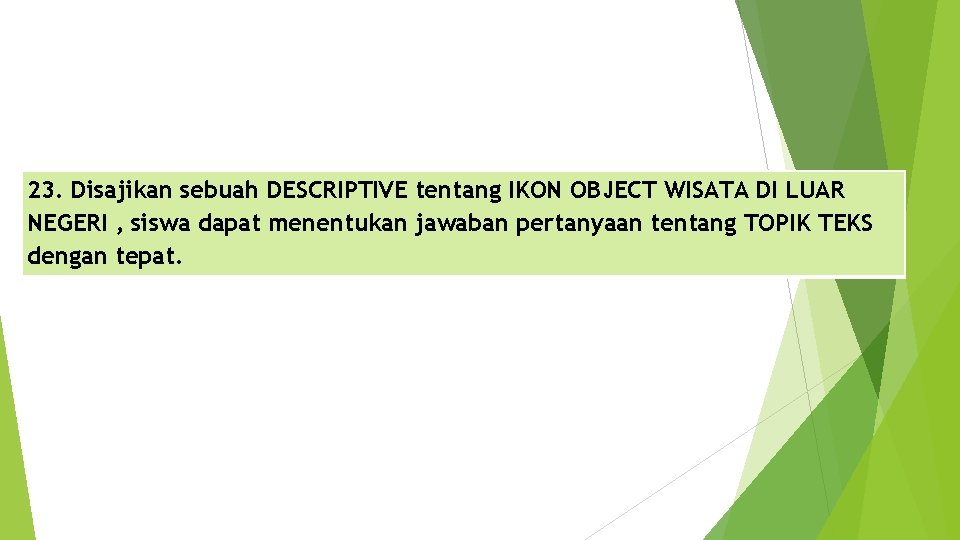 23. Disajikan sebuah DESCRIPTIVE tentang IKON OBJECT WISATA DI LUAR NEGERI , siswa dapat menentukan jawaban pertanyaan tentang TOPIK TEKS dengan tepat.